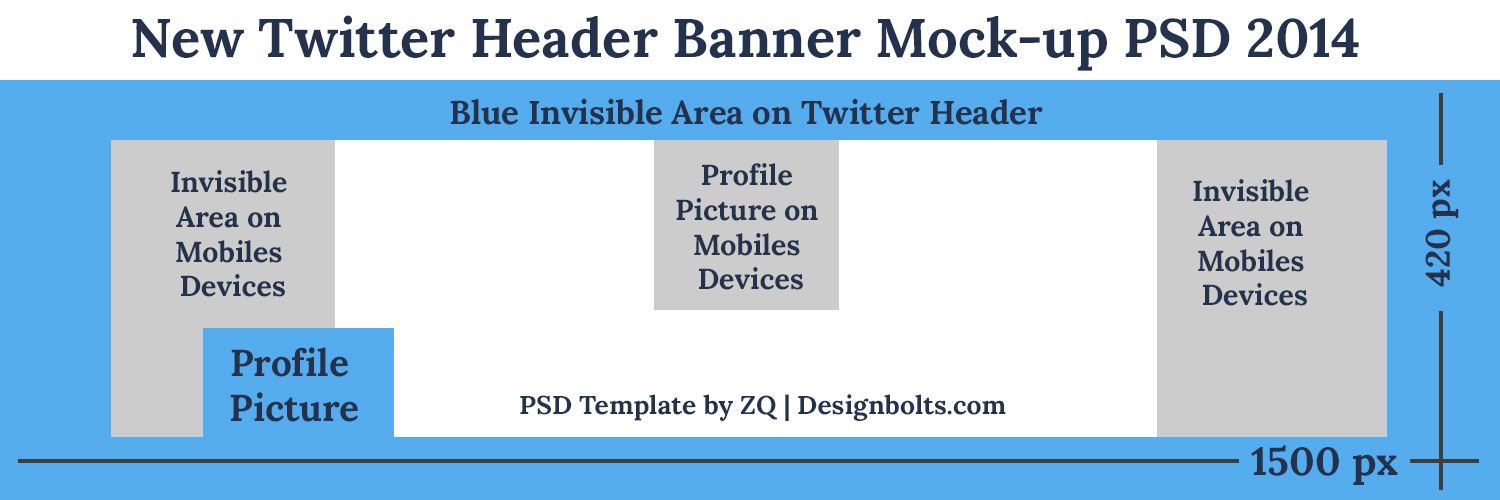 New Twitter Header Banner Mock-up PSD 2014

Blue Invisible Area on Twitter Header

Invisible Area on Mobiles Devices

Profile Picture on Mobiles Devices

Invisible Area on Mobiles Devices

420 px

Profile Picture

PSD Template by ZQ | Designbolts.com

1500 px